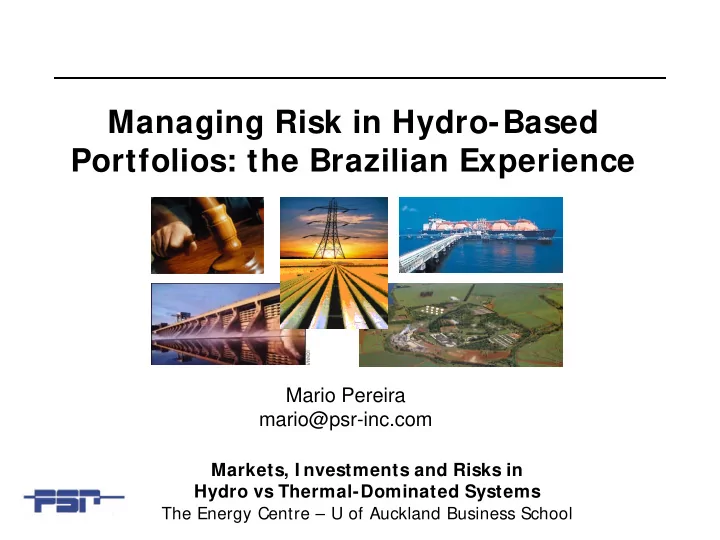 Managing Risk in Hydro-Based Portfolios: the Brazilian Experience

Mario Pereira
mario@psr-inc.com

Markets, Investments and Risks in
Hydro vs Thermal-Dominated Systems
The Energy Centre – U of Auckland Business School

PSR